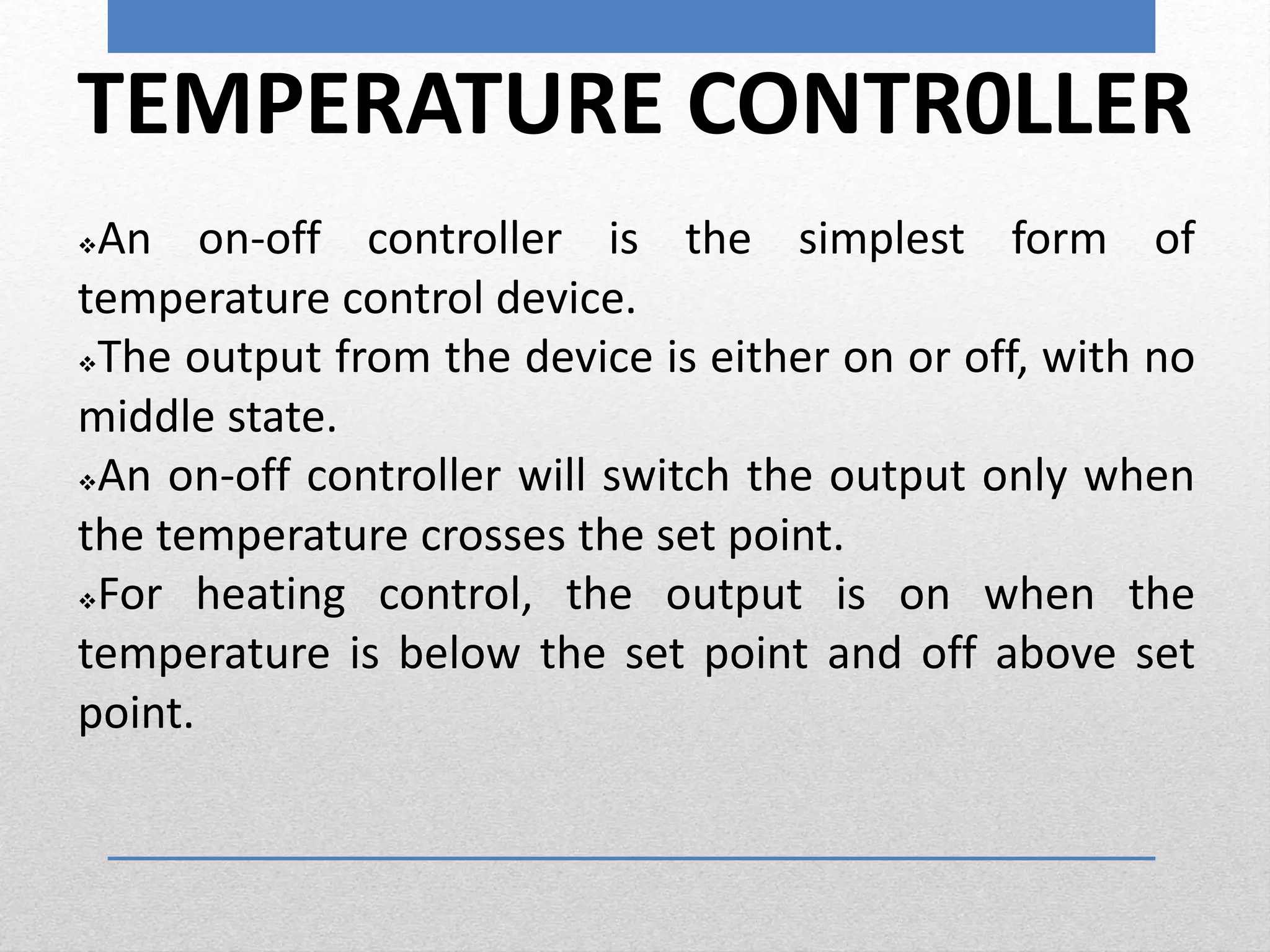 TEMPERATURE CONTR0LLER

❖An on-off controller is the simplest form of temperature control device.

❖The output from the device is either on or off, with no middle state.

❖An on-off controller will switch the output only when the temperature crosses the set point.

❖For heating control, the output is on when the temperature is below the set point and off above set point.